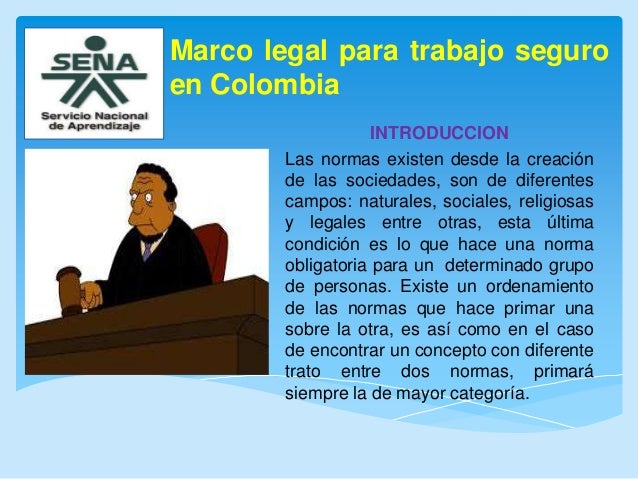 SENA
Servicio Nacional de Aprendizaje

Marco legal para trabajo seguro en Colombia

INTRODUCCION

Las normas existen desde la creación de las sociedades, son de diferentes campos: naturales, sociales, religiosas y legales entre otras, esta última condición es lo que hace una norma obligatoria para un determinado grupo de personas. Existe un ordenamiento de las normas que hace primar una sobre la otra, es así como en el caso de encontrar un concepto con diferente trato entre dos normas, primará siempre la de mayor categoría.